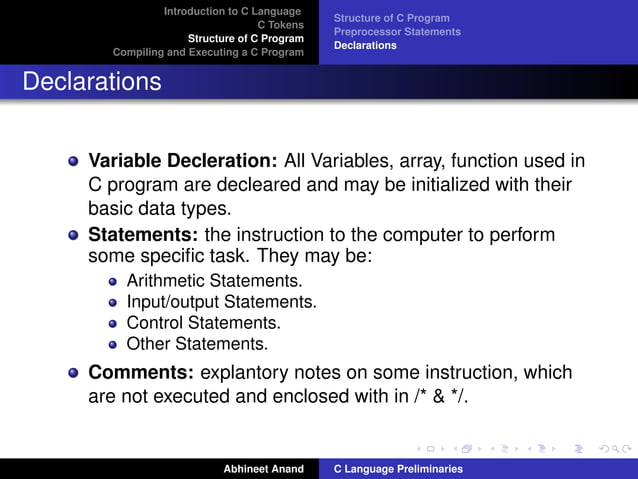 Introduction to C Language
C Tokens
Structure of C Program
Compiling and Executing a C Program

Structure of C Program
Preprocessor Statements
Declarations

Declarations

- **Variable Decleration:** All Variables, array, function used in C program are decleared and may be initialized with their basic data types.
- **Statements:** the instruction to the computer to perform some specific task. They may be:
  - Arithmetic Statements.
  - Input/output Statements.
  - Control Statements.
  - Other Statements.
- **Comments:** explantory notes on some instruction, which are not executed and enclosed with in /* & */.

Abhineet Anand
C Language Preliminaries